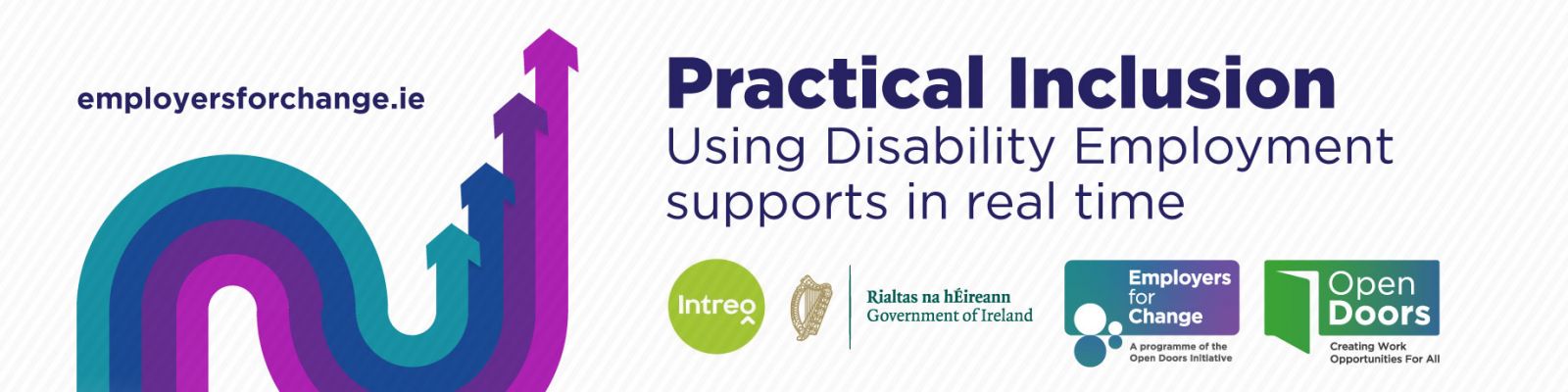 employersforchange.ie

Practical Inclusion
Using Disability Employment supports in real time

Intreo

Rialtas na hÉireann
Government of Ireland

Employers for Change
A programme of the Open Doors Initiative

Open Doors
Creating Work Opportunities For All